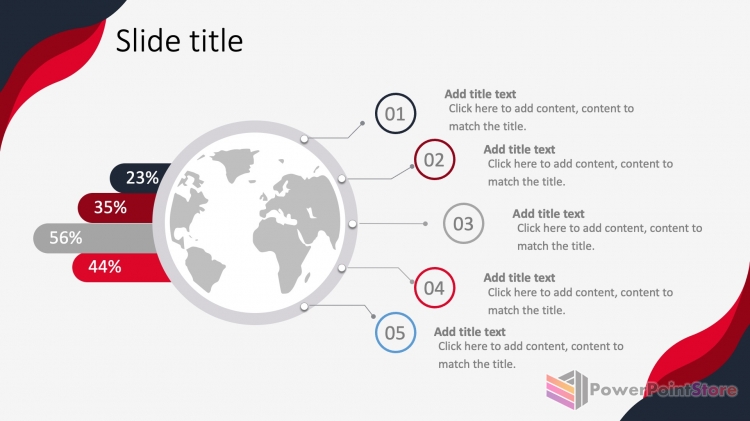 Slide title

23%

35%

56%

44%

01

Add title text
Click here to add content, content to match the title.

02

Add title text
Click here to add content, content to match the title.

03

Add title text
Click here to add content, content to match the title.

04

Add title text
Click here to add content, content to match the title.

05

Add title text
Click here to add content, content to match the title.

PowerPointStore